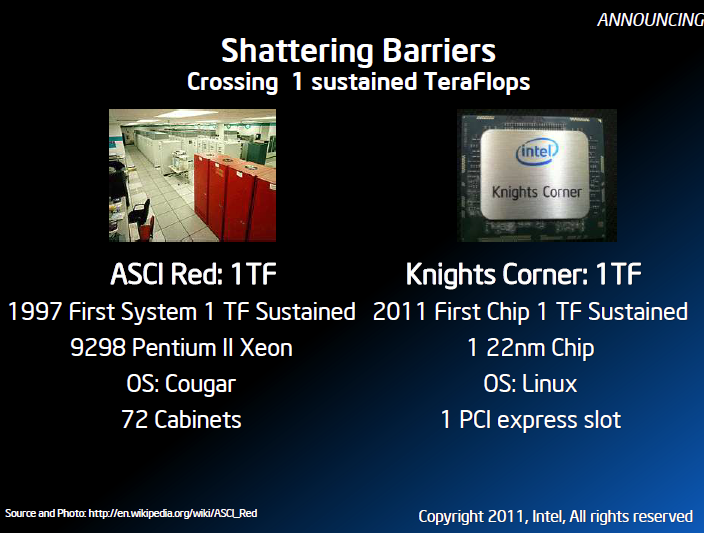 ANNOUNCING

Shattering Barriers
Crossing 1 sustained TeraFlops

intel
Knights Corner

ASCI Red: 1TF
1997 First System 1 TF Sustained
9298 Pentium II Xeon
OS: Cougar
72 Cabinets

Knights Corner: 1TF
2011 First Chip 1 TF Sustained
1 22nm Chip
OS: Linux
1 PCI express slot

Source and Photo: http://en.wikipedia.org/wiki/ASCI_Red

Copyright 2011, Intel, All rights reserved